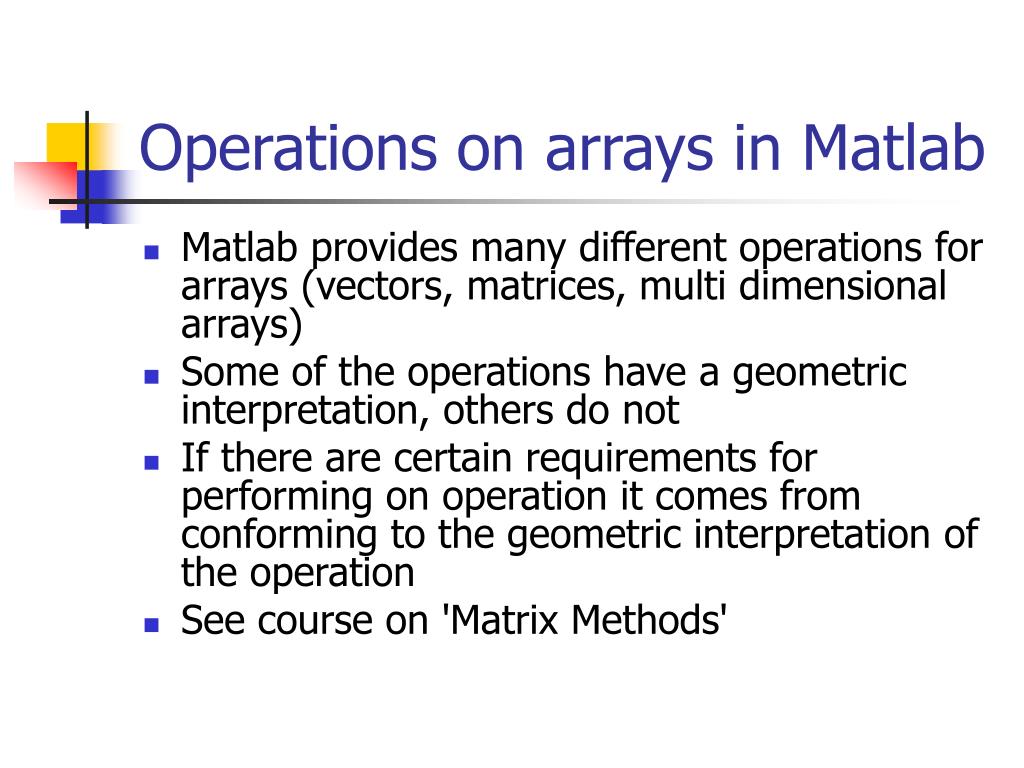 Operations on arrays in Matlab

- Matlab provides many different operations for arrays (vectors, matrices, multi dimensional arrays)
- Some of the operations have a geometric interpretation, others do not
- If there are certain requirements for performing on operation it comes from conforming to the geometric interpretation of the operation
- See course on 'Matrix Methods'